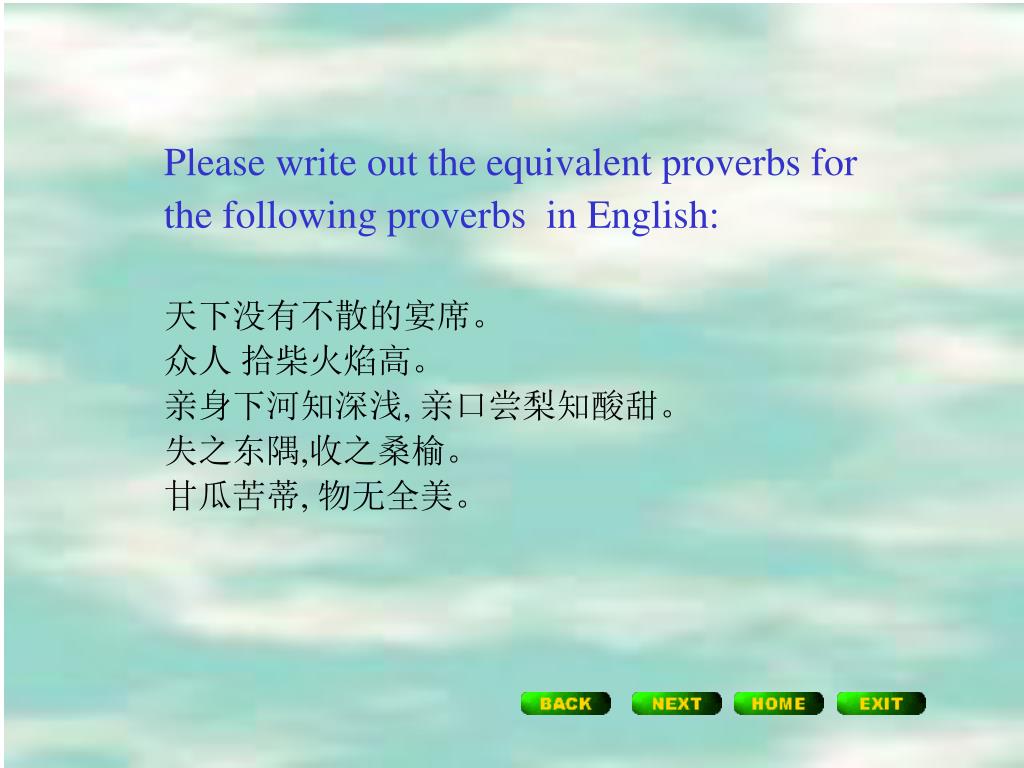 Please write out the equivalent proverbs for the following proverbs in English:

天下没有不散的宴席。
众人 拾柴火焰高。
亲身下河知深浅, 亲口尝梨知酸甜。
失之东隅,收之桑榆。
甘瓜苦蒂, 物无全美。

BACK NEXT HOME EXIT